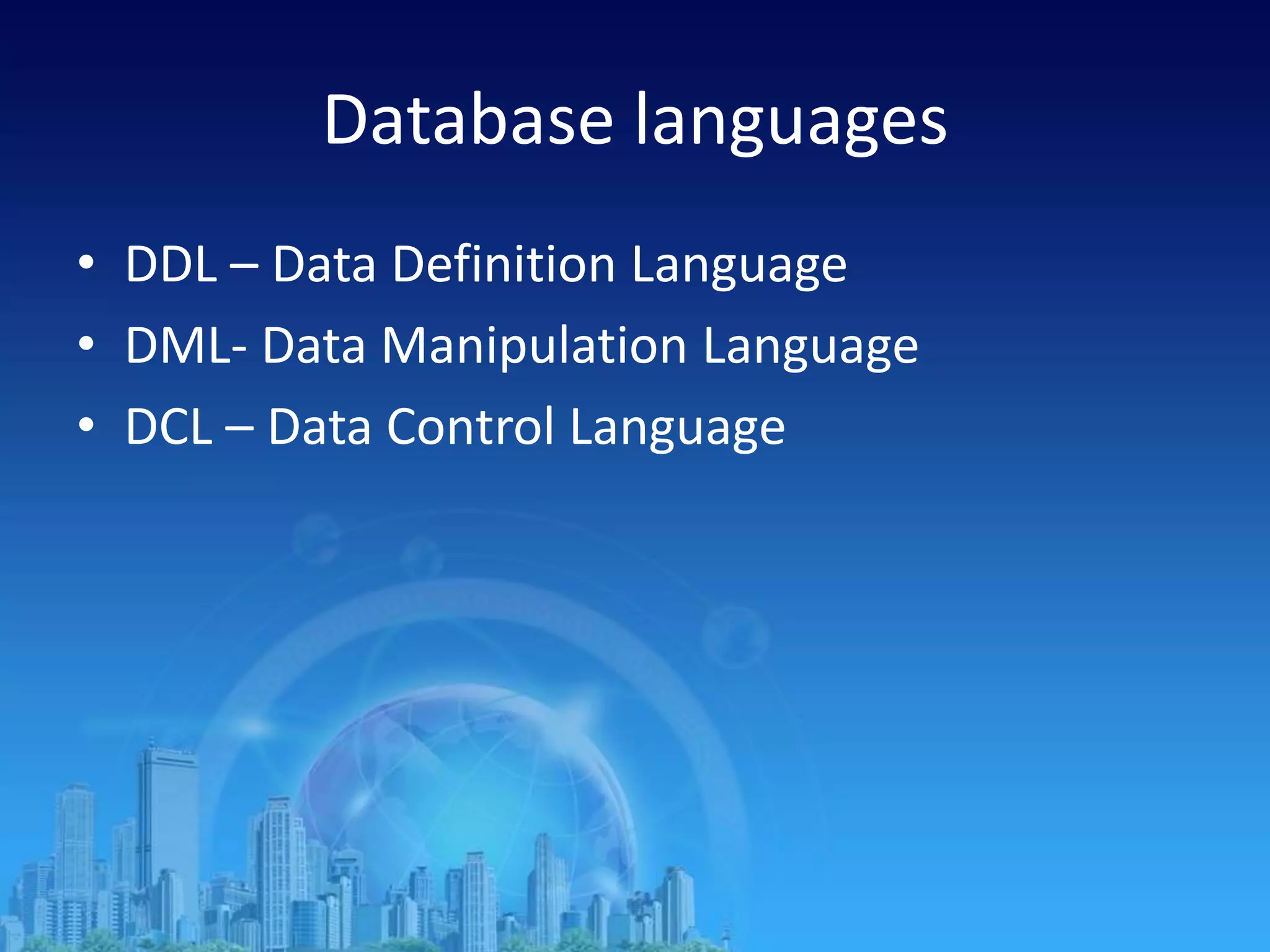 Database languages

• DDL – Data Definition Language
• DML- Data Manipulation Language
• DCL – Data Control Language